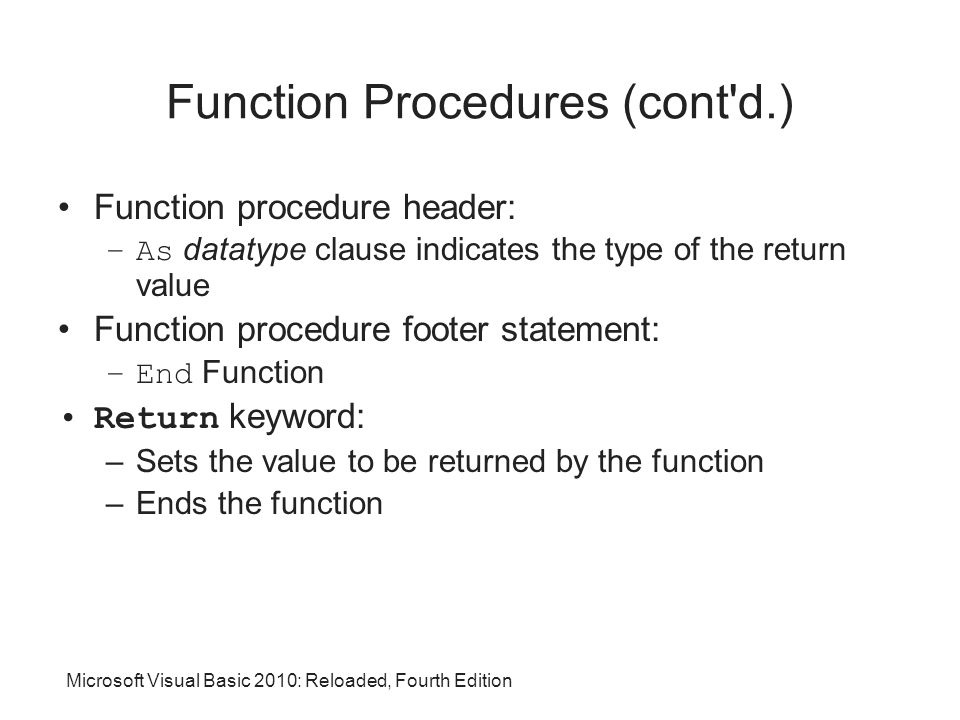 Function Procedures (cont'd.)

• Function procedure header:
– As datatype clause indicates the type of the return value

• Function procedure footer statement:
– End Function

• Return keyword:
– Sets the value to be returned by the function
– Ends the function

Microsoft Visual Basic 2010: Reloaded, Fourth Edition